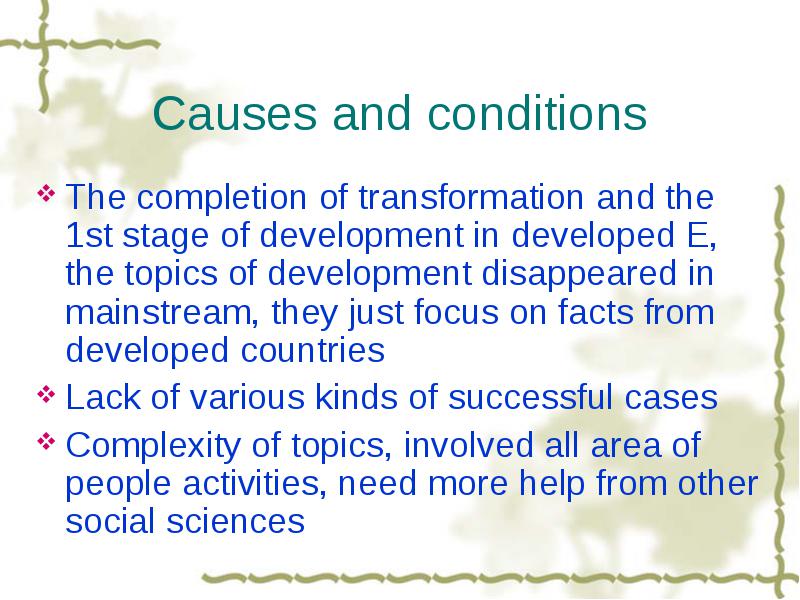 Causes and conditions

❖ The completion of transformation and the 1st stage of development in developed E, the topics of development disappeared in mainstream, they just focus on facts from developed countries

❖ Lack of various kinds of successful cases

❖ Complexity of topics, involved all area of people activities, need more help from other social sciences